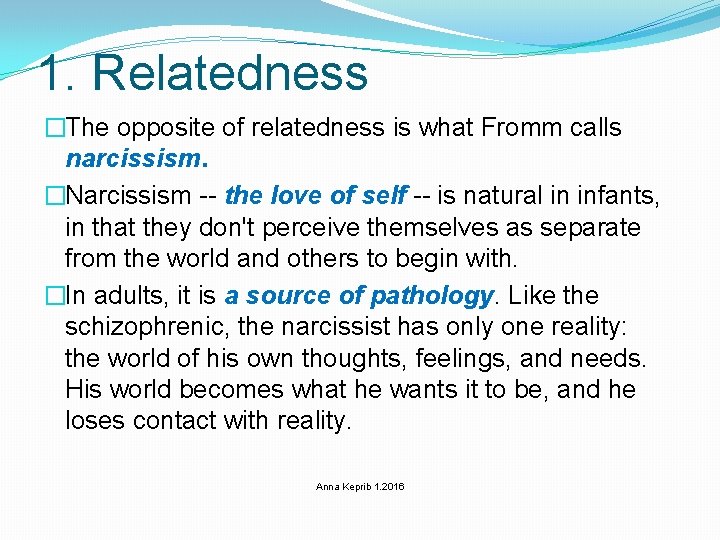 1. Relatedness

□The opposite of relatedness is what Fromm calls narcissism.

□Narcissism -- the love of self -- is natural in infants, in that they don't perceive themselves as separate from the world and others to begin with.

□In adults, it is a source of pathology. Like the schizophrenic, the narcissist has only one reality: the world of his own thoughts, feelings, and needs. His world becomes what he wants it to be, and he loses contact with reality.

Anna Keprib 1.2016